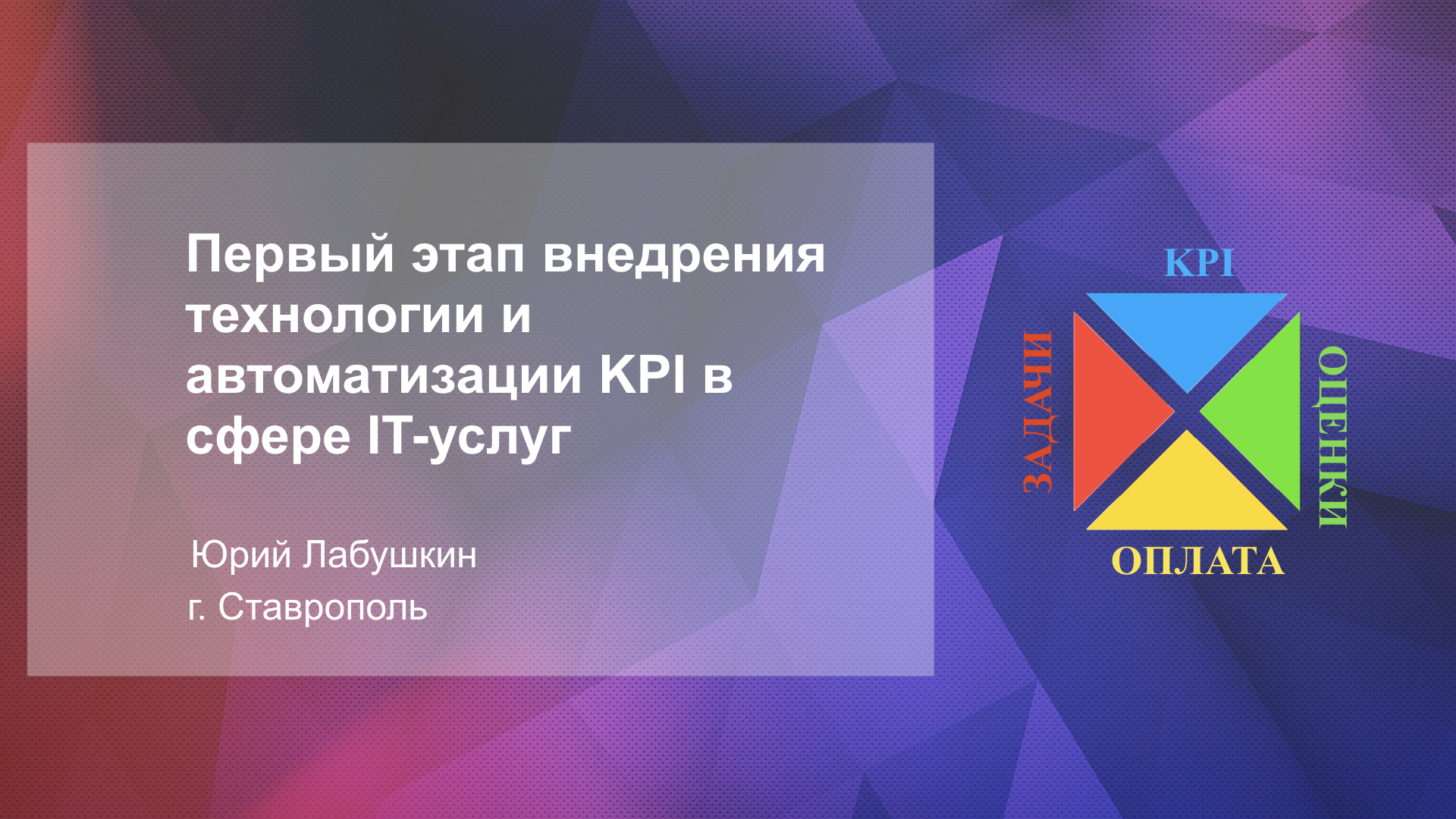 Первый этап внедрения технологии и автоматизации KPI в сфере IT-услуг

Юрий Лабушкин
г. Ставрополь

KPI
ЗАДАЧИ
ОЦЕНКИ
ОПЛАТА